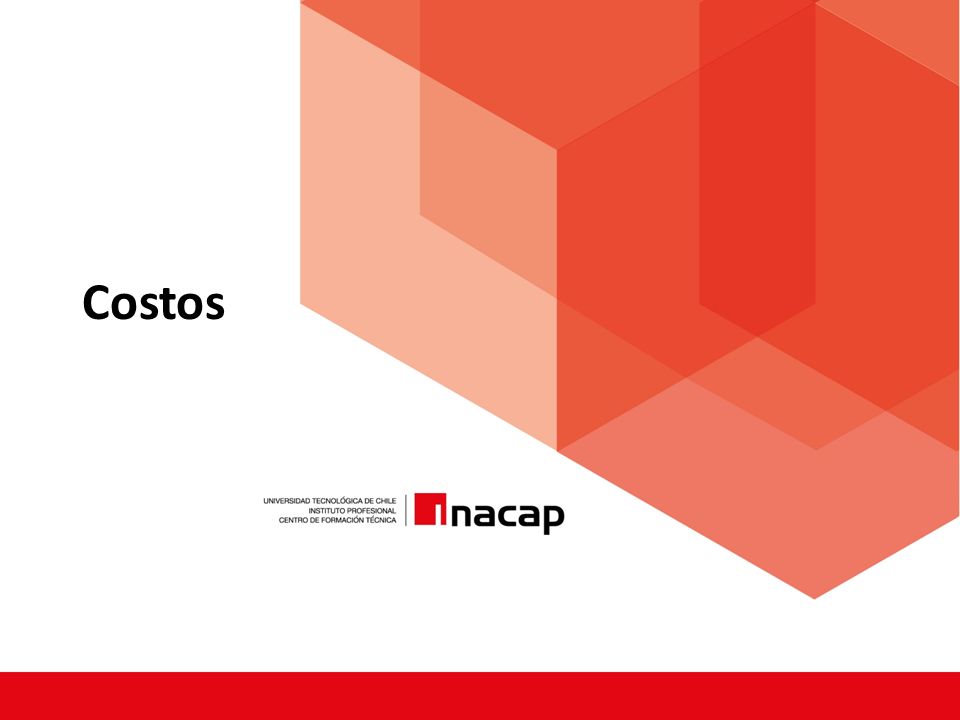 Costos

UNIVERSIDAD TECNOLÓGICA DE CHILE
INSTITUTO PROFESIONAL
CENTRO DE FORMACIÓN TÉCNICA

inacap